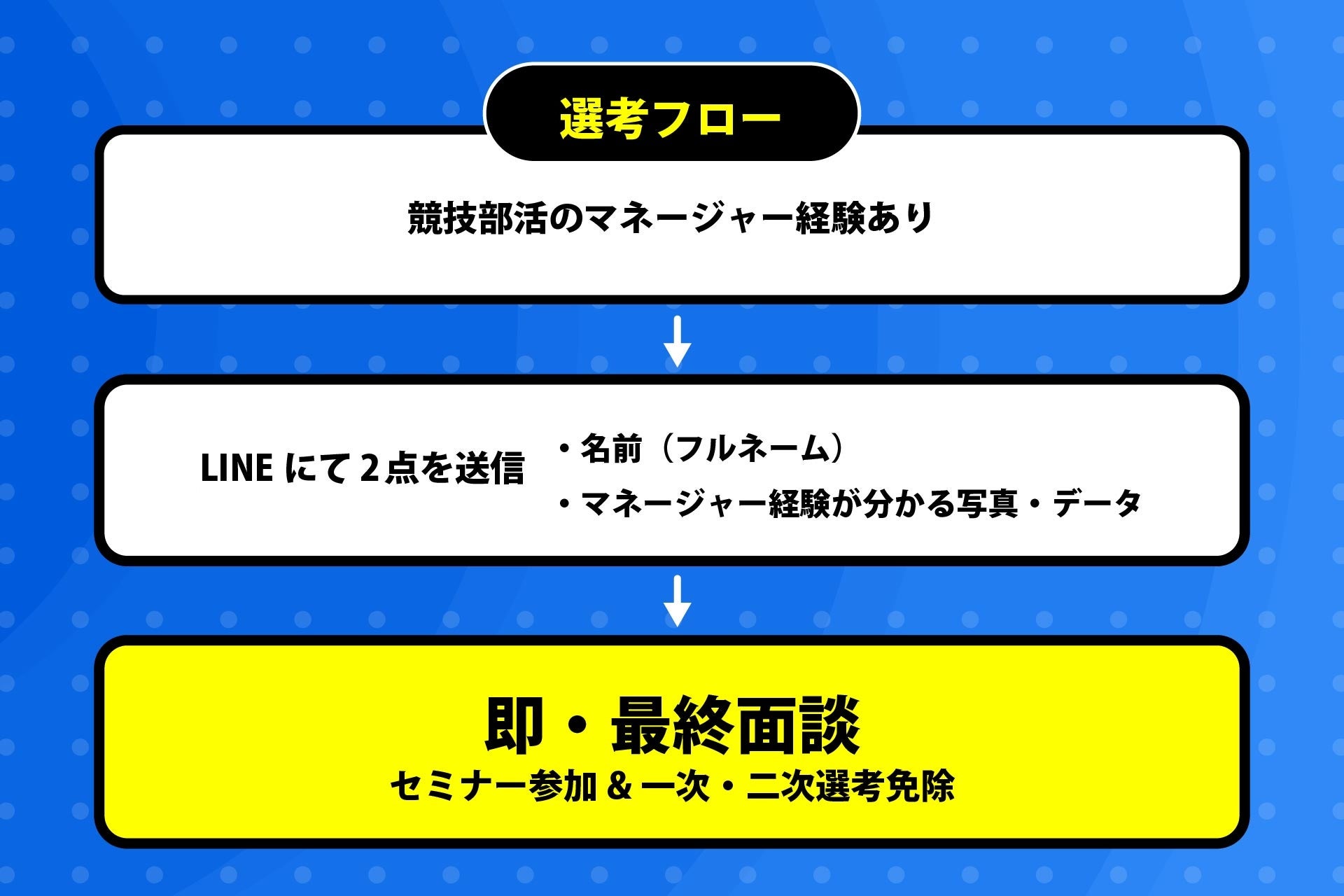 選考フロー

競技部活のマネージャー経験あり

LINE にて 2 点を送信

・名前（フルネーム）
・マネージャー経験が分かる写真・データ

即・最終面談
セミナー参加 & 一次・二次選考免除